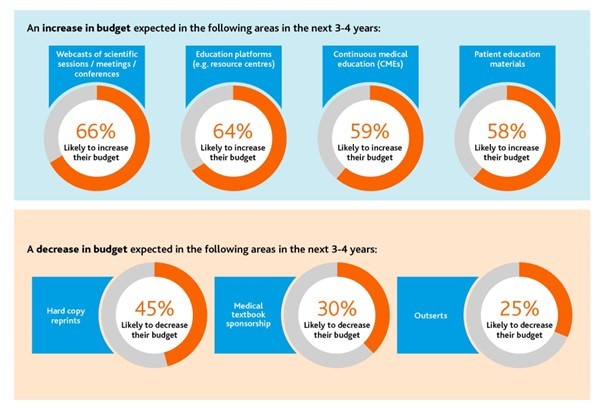 An increase in budget expected in the following areas in the next 3-4 years:

Webcasts of scientific sessions / meetings / conferences

66%
Likely to increase their budget

Education platforms (e.g. resource centres)

64%
Likely to increase their budget

Continuous medical education (CMEs)

59%
Likely to increase their budget

Patient education materials

58%
Likely to increase their budget

A decrease in budget expected in the following areas in the next 3-4 years:

Hard copy reprints

45%
Likely to decrease their budget

Medical textbook sponsorship

30%
Likely to decrease their budget

Outserts

25%
Likely to decrease their budget